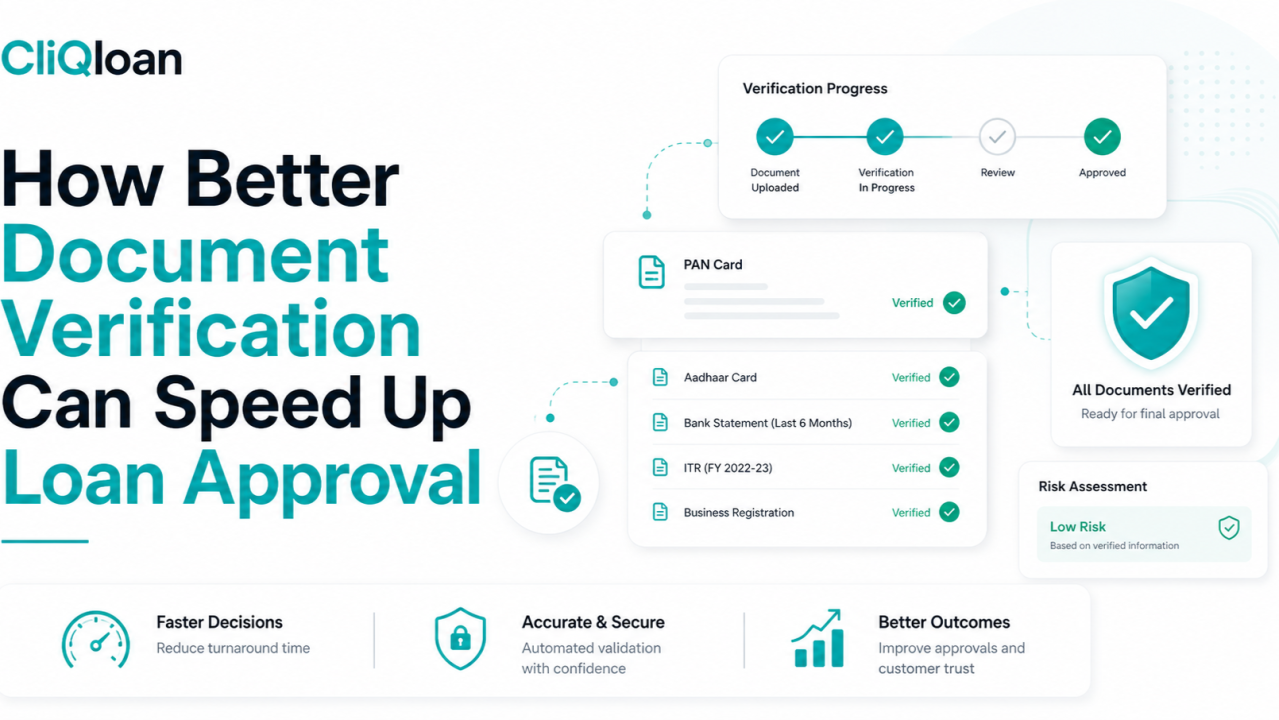 CliQloan

How Better Document Verification Can Speed Up Loan Approval

Verification Progress

Document Uploaded

Verification In Progress

Review

Approved

PAN Card

Verified

Aadhaar Card Verified

Bank Statement (Last 6 Months) Verified

ITR (FY 2022-23) Verified

Business Registration Verified

All Documents Verified

Ready for final approval

Risk Assessment

Low Risk

Based on verified information

Faster Decisions

Reduce turnaround time

Accurate & Secure

Automated validation with confidence

Better Outcomes

Improve approvals and customer trust